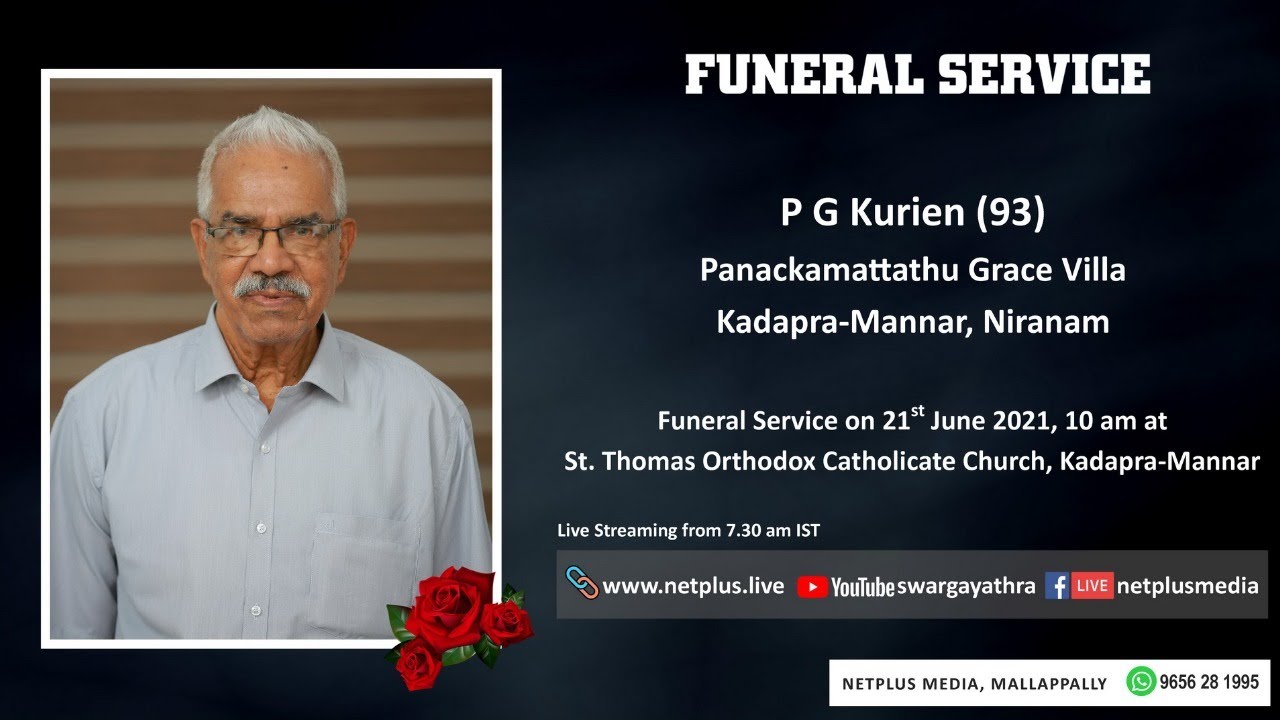 FUNERAL SERVICE

P G Kurien (93)
Panackamattathu Grace Villa
Kadapra-Mannar, Niranam

Funeral Service on 21$^{st}$ June 2021, 10 am at
St. Thomas Orthodox Catholicate Church, Kadapra-Mannar

Live Streaming from 7.30 am IST

www.netplus.live YouTube swargayathra LIVE netplusmedia

NETPLUS MEDIA, MALLAPPALLY 9656 28 1995